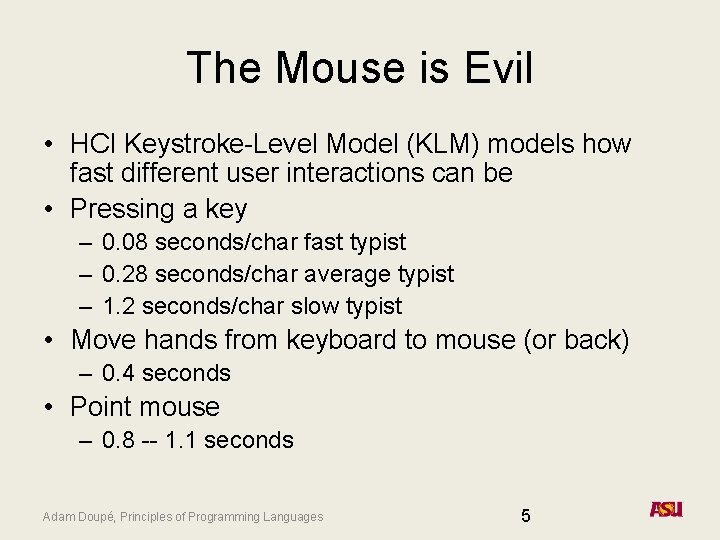 The Mouse is Evil

• HCI Keystroke-Level Model (KLM) models how fast different user interactions can be
• Pressing a key
– 0.08 seconds/char fast typist
– 0.28 seconds/char average typist
– 1.2 seconds/char slow typist
• Move hands from keyboard to mouse (or back)
– 0.4 seconds
• Point mouse
– 0.8 -- 1.1 seconds

Adam Doupé, Principles of Programming Languages

5

ASU